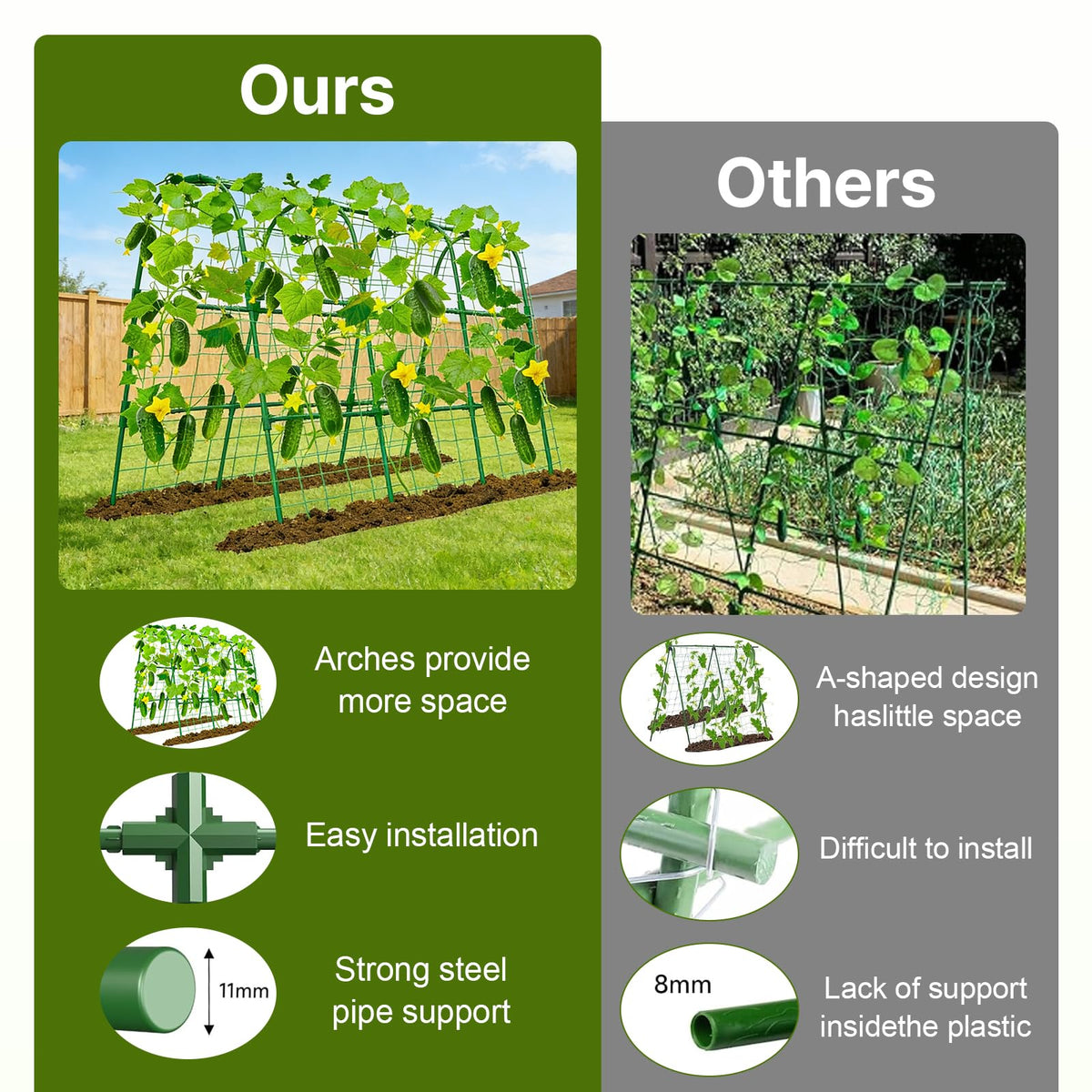 Ours

Arches provide more space

Easy installation

11mm

Strong steel pipe support

Others

A-shaped design haslittle space

Difficult to install

8mm

Lack of support insidethe plastic